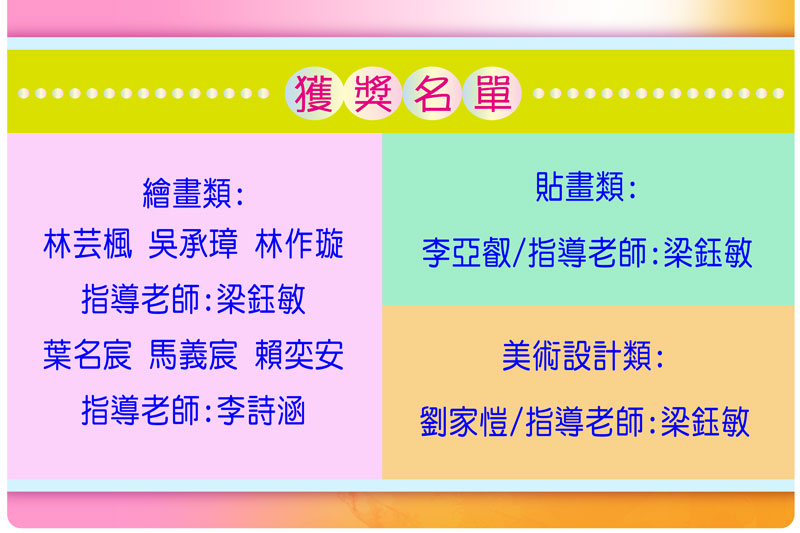 獲獎名單

繪畫類:
林芸楓 吳承璋 林作璇
指導老師:梁鈺敏
葉名宸 馬義宸 賴奕安
指導老師:李詩涵

貼畫類:
李亞叡/指導老師:梁鈺敏

美術設計類:
劉家愷/指導老師:梁鈺敏